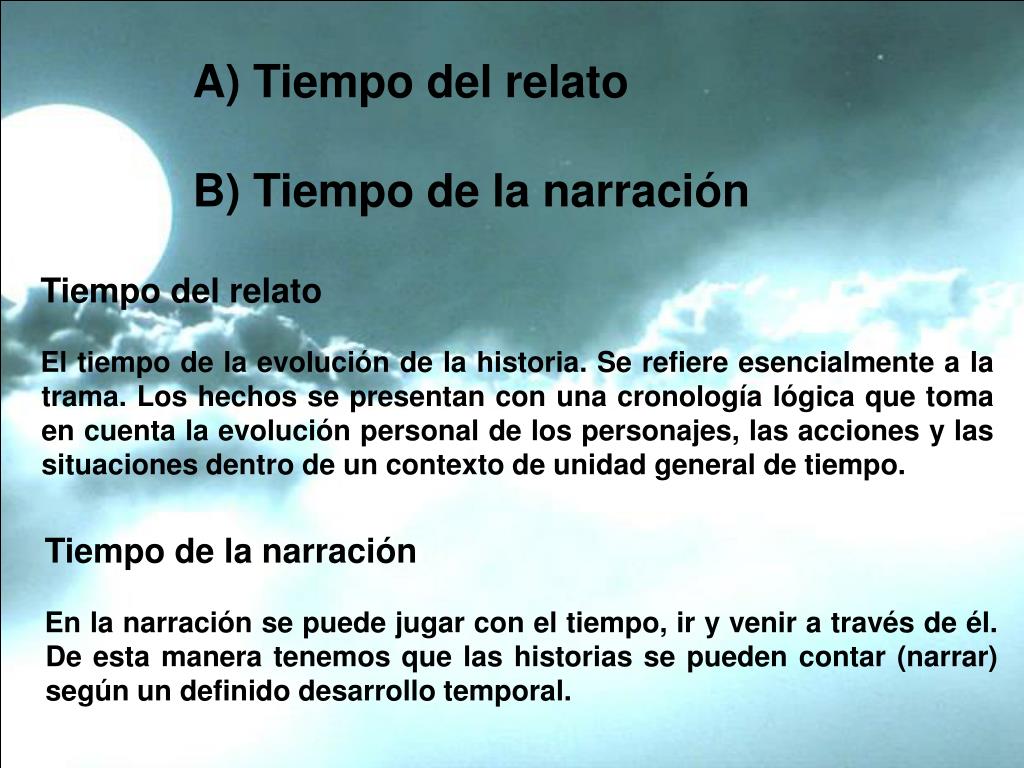 A) Tiempo del relato

B) Tiempo de la narración

Tiempo del relato

El tiempo de la evolución de la historia. Se refiere esencialmente a la trama. Los hechos se presentan con una cronología lógica que toma en cuenta la evolución personal de los personajes, las acciones y las situaciones dentro de un contexto de unidad general de tiempo.

Tiempo de la narración

En la narración se puede jugar con el tiempo, ir y venir a través de él. De esta manera tenemos que las historias se pueden contar (narrar) según un definido desarrollo temporal.